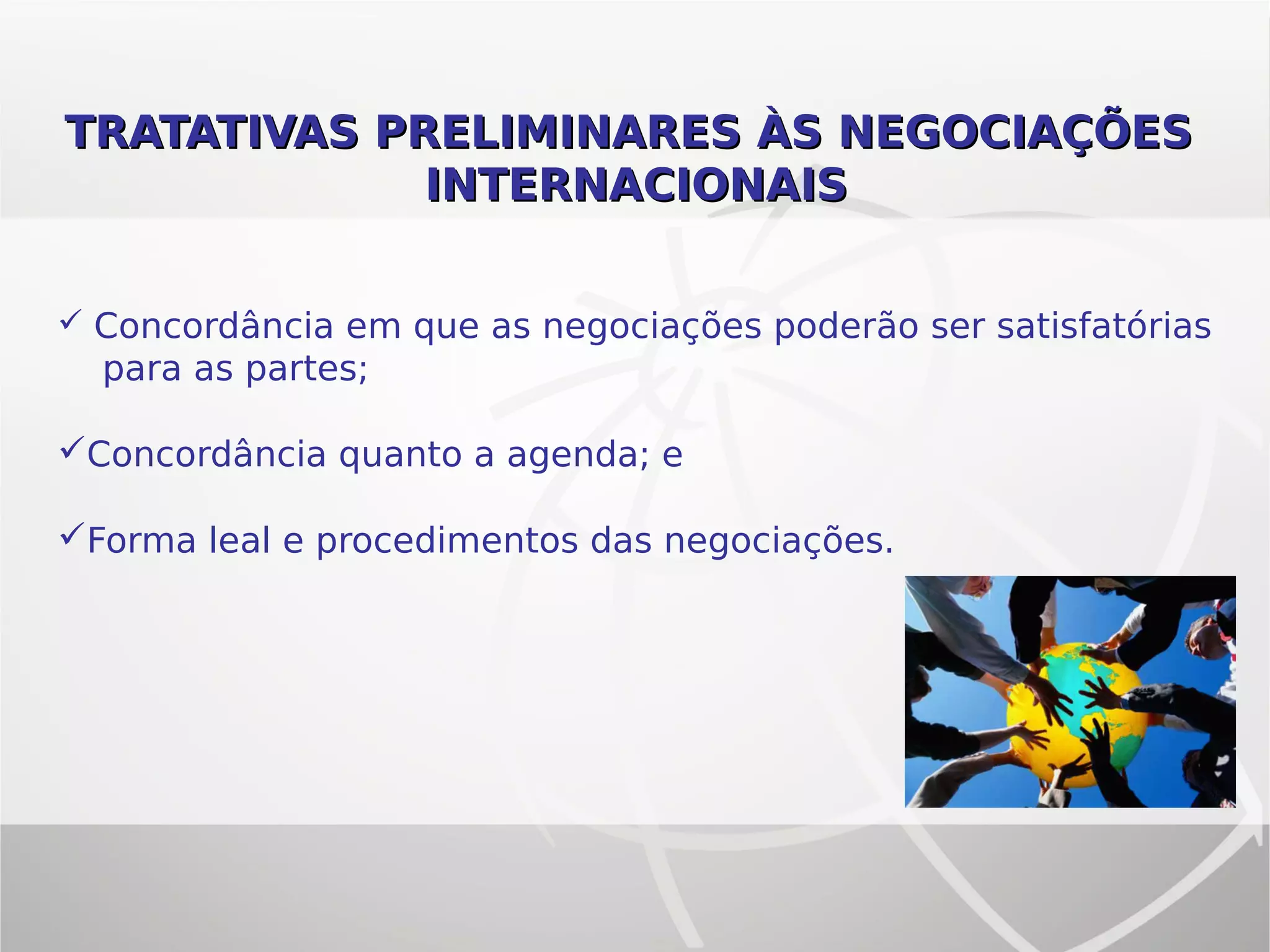 TRATATIVAS PRELIMINARES ÀS NEGOCIAÇÕES INTERNACIONAIS

✓ Concordância em que as negociações poderão ser satisfatórias para as partes;

✓Concordância quanto a agenda; e

✓Forma leal e procedimentos das negociações.